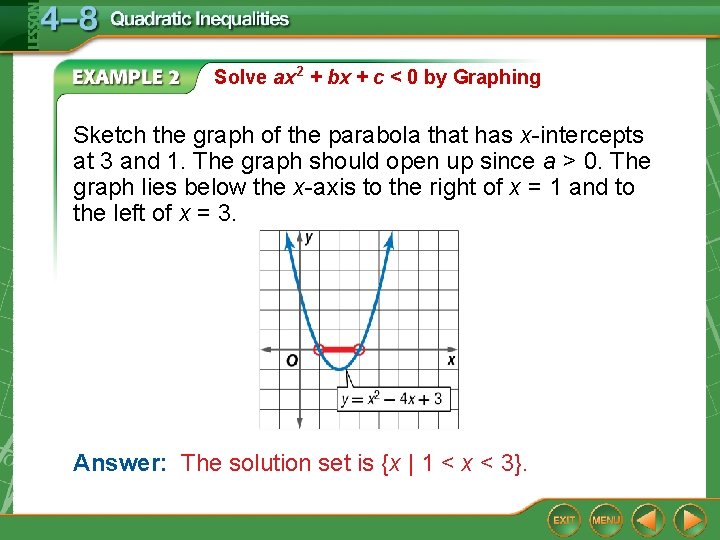 LESSON 4–8 Quadratic Inequalities

EXAMPLE 2 Solve $ax^2 + bx + c < 0$ by Graphing

Sketch the graph of the parabola that has $x$-intercepts at 3 and 1. The graph should open up since $a > 0$. The graph lies below the $x$-axis to the right of $x = 1$ and to the left of $x = 3$.

$y$

$O$

$x$

$y = x^2 - 4x + 3$

Answer: The solution set is $\{x \mid 1 < x < 3\}$.

EXIT MENU